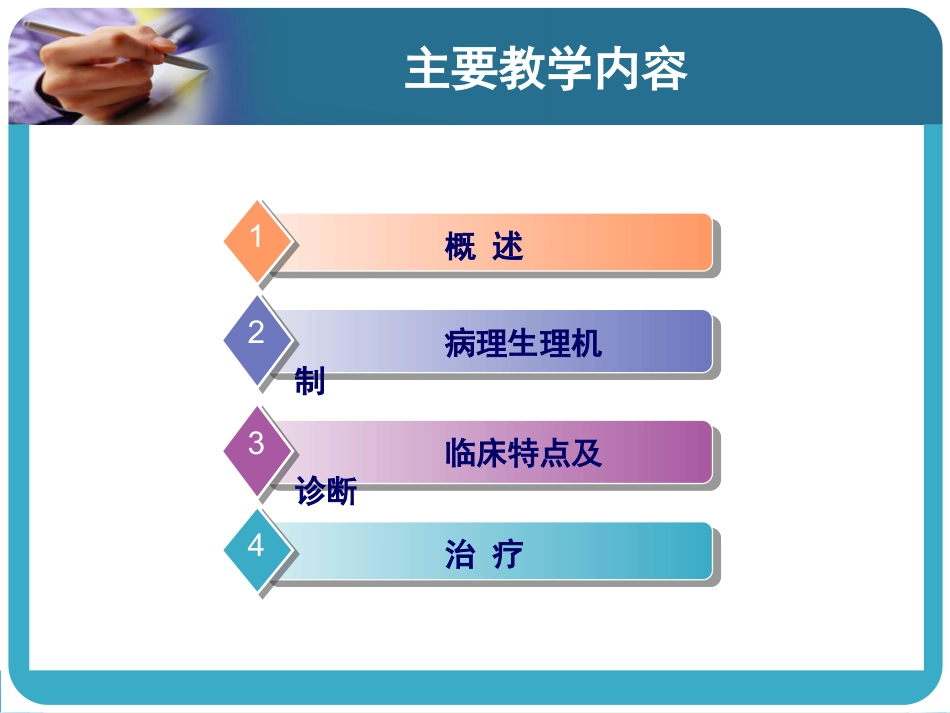 主要教学内容

1
概 述

2
病理生理机制

3
临床特点及诊断

4
治 疗